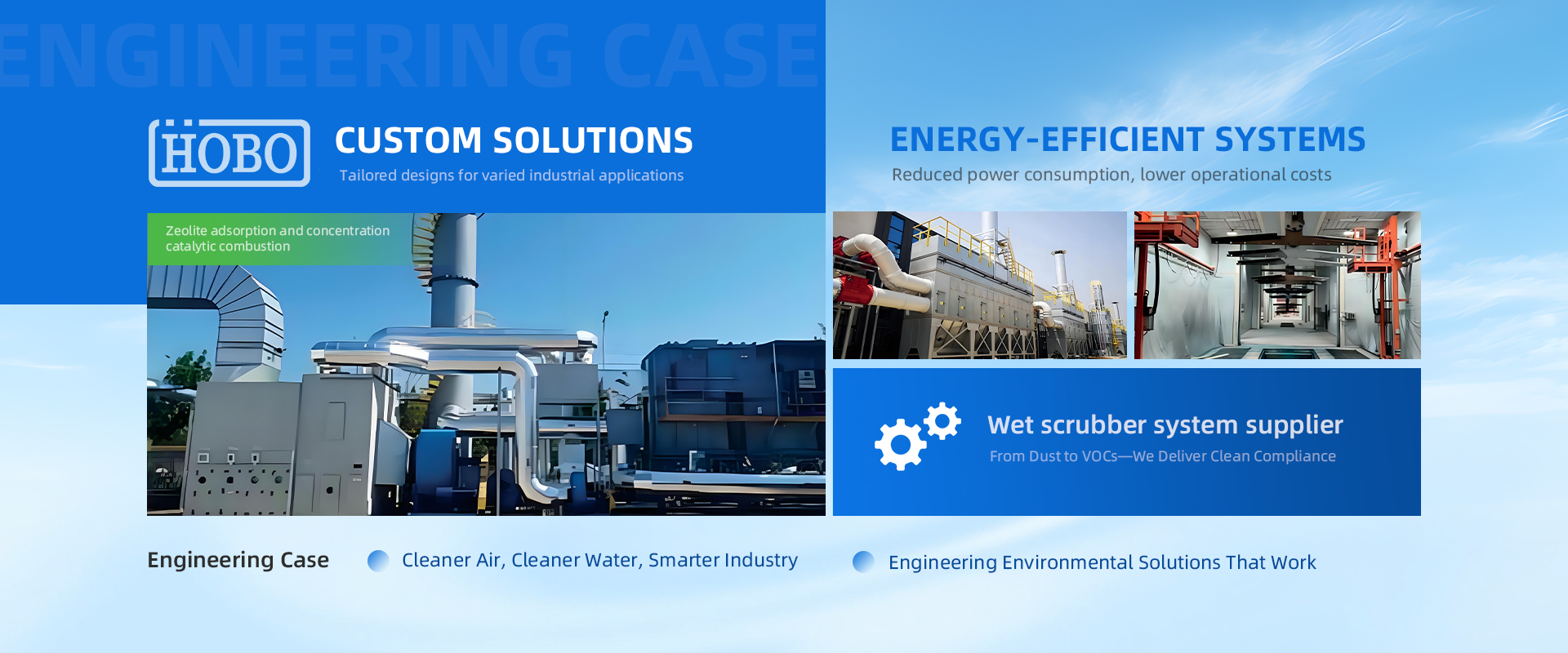 ENGINEERING CASE

HOBO

CUSTOM SOLUTIONS

Tailored designs for varied industrial applications

ENERGY-EFFICIENT SYSTEMS

Reduced power consumption, lower operational costs

Zeolite adsorption and concentration catalytic combustion

Wet scrubber system supplier

From Dust to VOCs—We Deliver Clean Compliance

Engineering Case

Cleaner Air, Cleaner Water, Smarter Industry

Engineering Environmental Solutions That Work